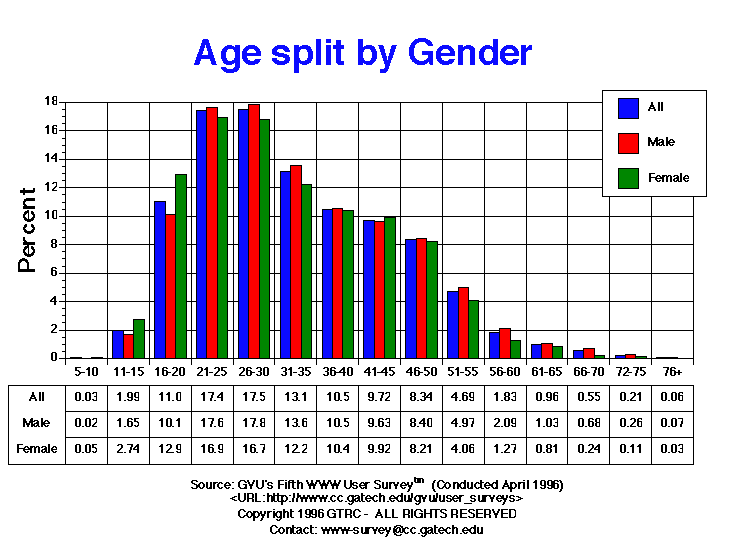 Age split by Gender

Percent

18
16
14
12
10
8
6
4
2
0

All
Male
Female

| | 5-10 | 11-15 | 16-20 | 21-25 | 26-30 | 31-35 | 36-40 | 41-45 | 46-50 | 51-55 | 56-60 | 61-65 | 66-70 | 72-75 | 76+ |
|---|---|---|---|---|---|---|---|---|---|---|---|---|---|---|---|
| All | 0.03 | 1.99 | 11.0 | 17.4 | 17.5 | 13.1 | 10.5 | 9.72 | 8.34 | 4.69 | 1.83 | 0.96 | 0.55 | 0.21 | 0.06 |
| Male | 0.02 | 1.65 | 10.1 | 17.6 | 17.8 | 13.6 | 10.5 | 9.63 | 8.40 | 4.97 | 2.09 | 1.03 | 0.68 | 0.26 | 0.07 |
| Female | 0.05 | 2.74 | 12.9 | 16.9 | 16.7 | 12.2 | 10.4 | 9.92 | 8.21 | 4.06 | 1.27 | 0.81 | 0.24 | 0.11 | 0.03 |

Source: GVU's Fifth WWW User Survey$^{tm}$ (Conducted April 1996)
<URL:http://www.cc.gatech.edu/gvu/user_surveys>
Copyright 1996 GTRC - ALL RIGHTS RESERVED
Contact: www-survey@cc.gatech.edu